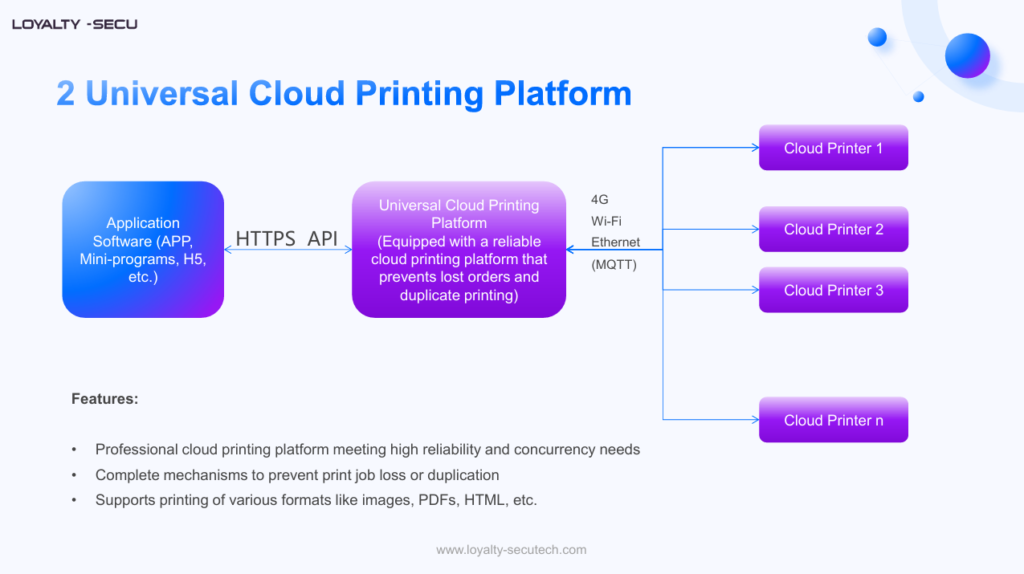 LOYALTY -SECU

2 Universal Cloud Printing Platform

Application Software (APP, Mini-programs, H5, etc.)

HTTPS API

Universal Cloud Printing Platform (Equipped with a reliable cloud printing platform that prevents lost orders and duplicate printing)

4G
Wi-Fi
Ethernet
(MQTT)

Cloud Printer 1

Cloud Printer 2

Cloud Printer 3

Cloud Printer n

Features:

• Professional cloud printing platform meeting high reliability and concurrency needs
• Complete mechanisms to prevent print job loss or duplication
• Supports printing of various formats like images, PDFs, HTML, etc.

www.loyalty-secutech.com